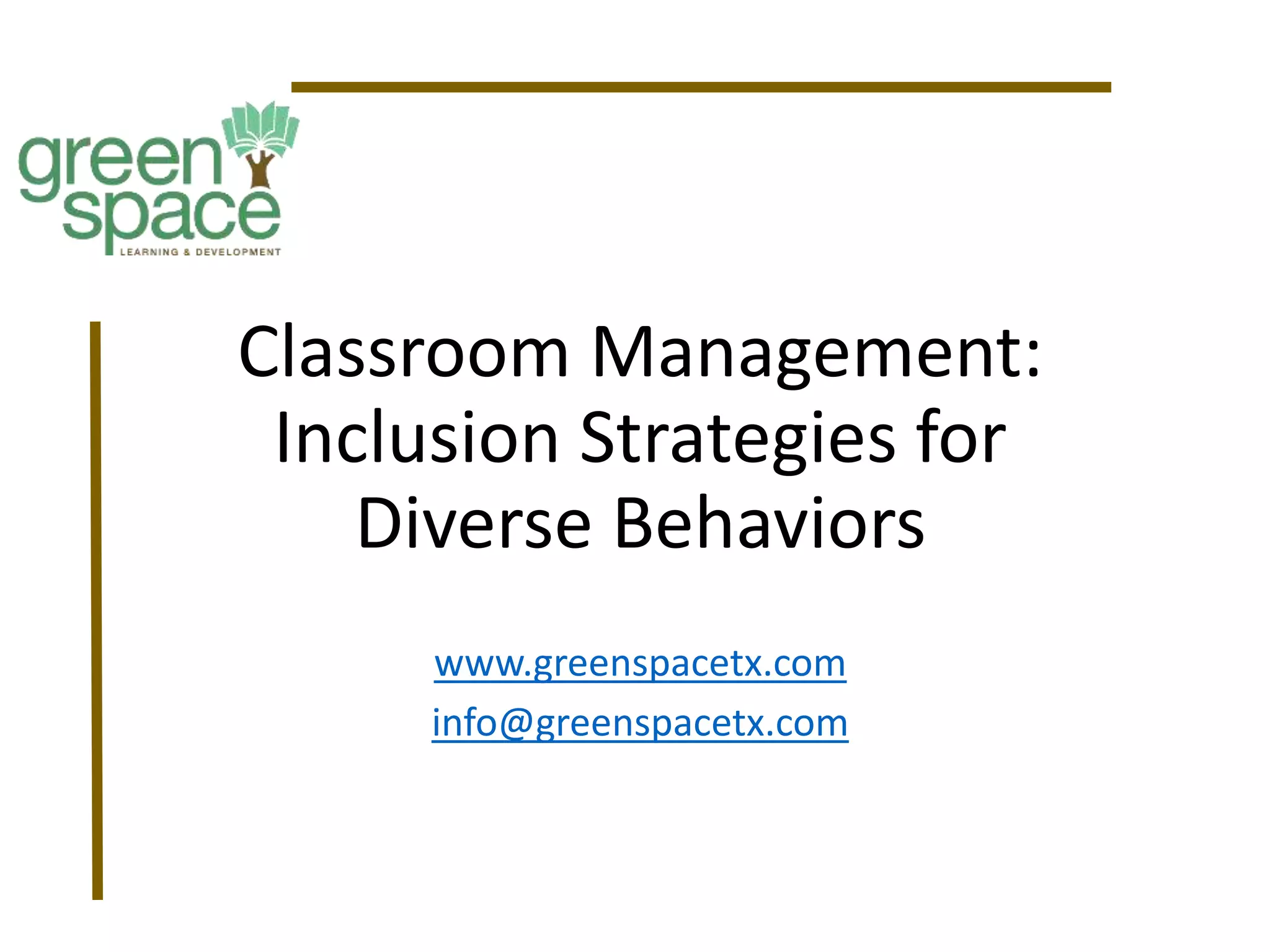 green space
LEARNING & DEVELOPMENT

Classroom Management: Inclusion Strategies for Diverse Behaviors

www.greenspacetx.com
info@greenspacetx.com